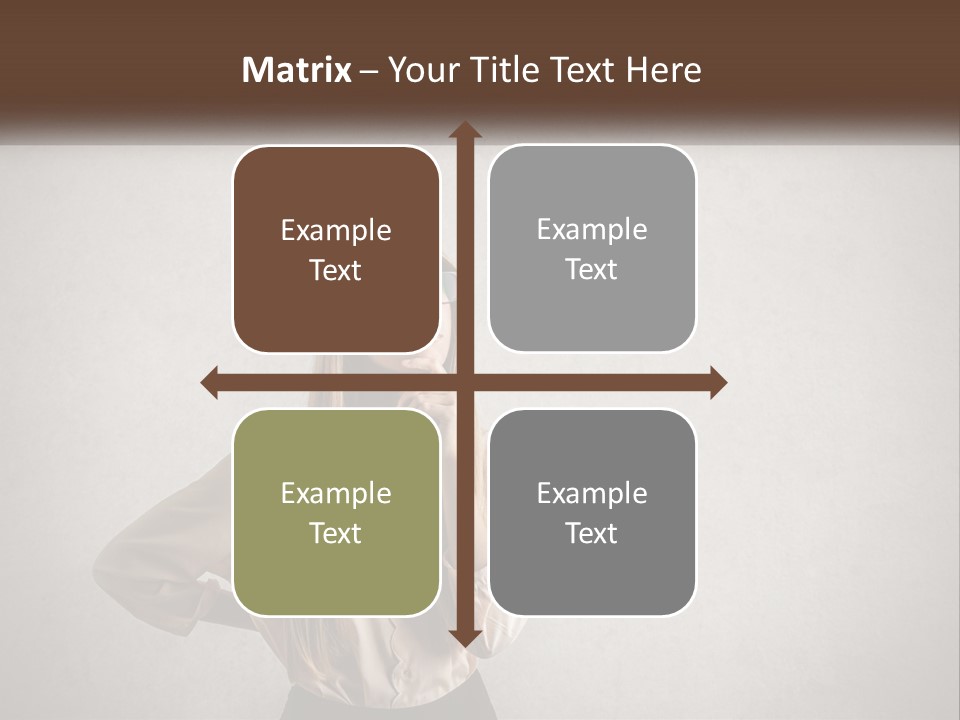 Matrix – Your Title Text Here

Example Text

Example Text

Example Text

Example Text